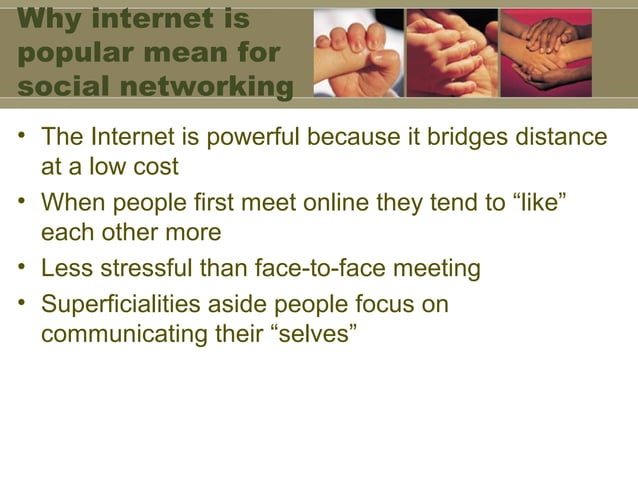 Why internet is popular mean for social networking

• The Internet is powerful because it bridges distance at a low cost
• When people first meet online they tend to “like” each other more
• Less stressful than face-to-face meeting
• Superficialities aside people focus on communicating their “selves”